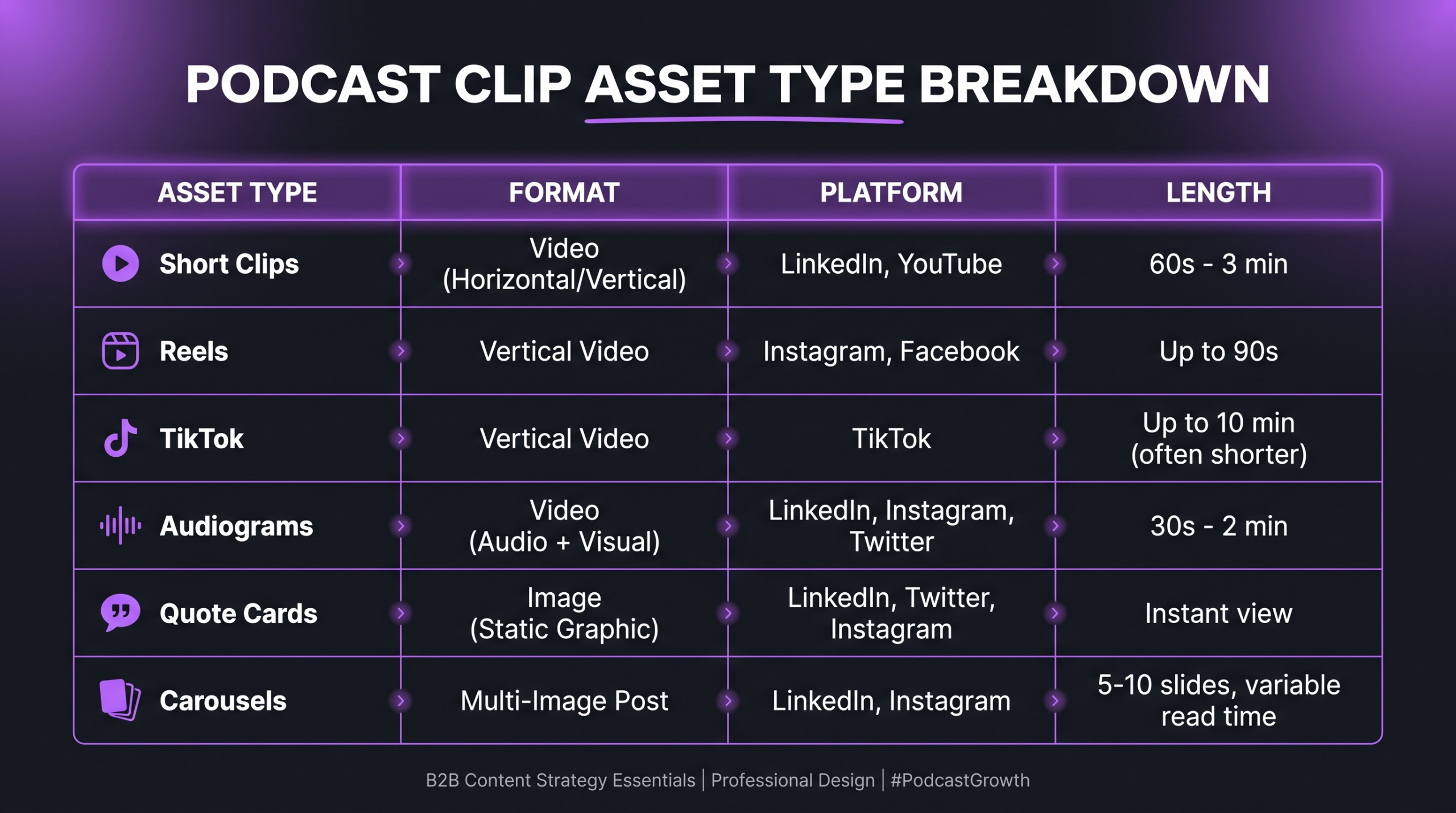 PODCAST CLIP ASSET TYPE BREAKDOWN

| ASSET TYPE | FORMAT | PLATFORM | LENGTH |
|---|---|---|---|
| Short Clips | Video (Horizontal/Vertical) | LinkedIn, YouTube | 60s - 3 min |
| Reels | Vertical Video | Instagram, Facebook | Up to 90s |
| TikTok | Vertical Video | TikTok | Up to 10 min (often shorter) |
| Audiograms | Video (Audio + Visual) | LinkedIn, Instagram, Twitter | 30s - 2 min |
| Quote Cards | Image (Static Graphic) | LinkedIn, Twitter, Instagram | Instant view |
| Carousels | Multi-Image Post | LinkedIn, Instagram | 5-10 slides, variable read time |

B2B Content Strategy Essentials | Professional Design | #PodcastGrowth